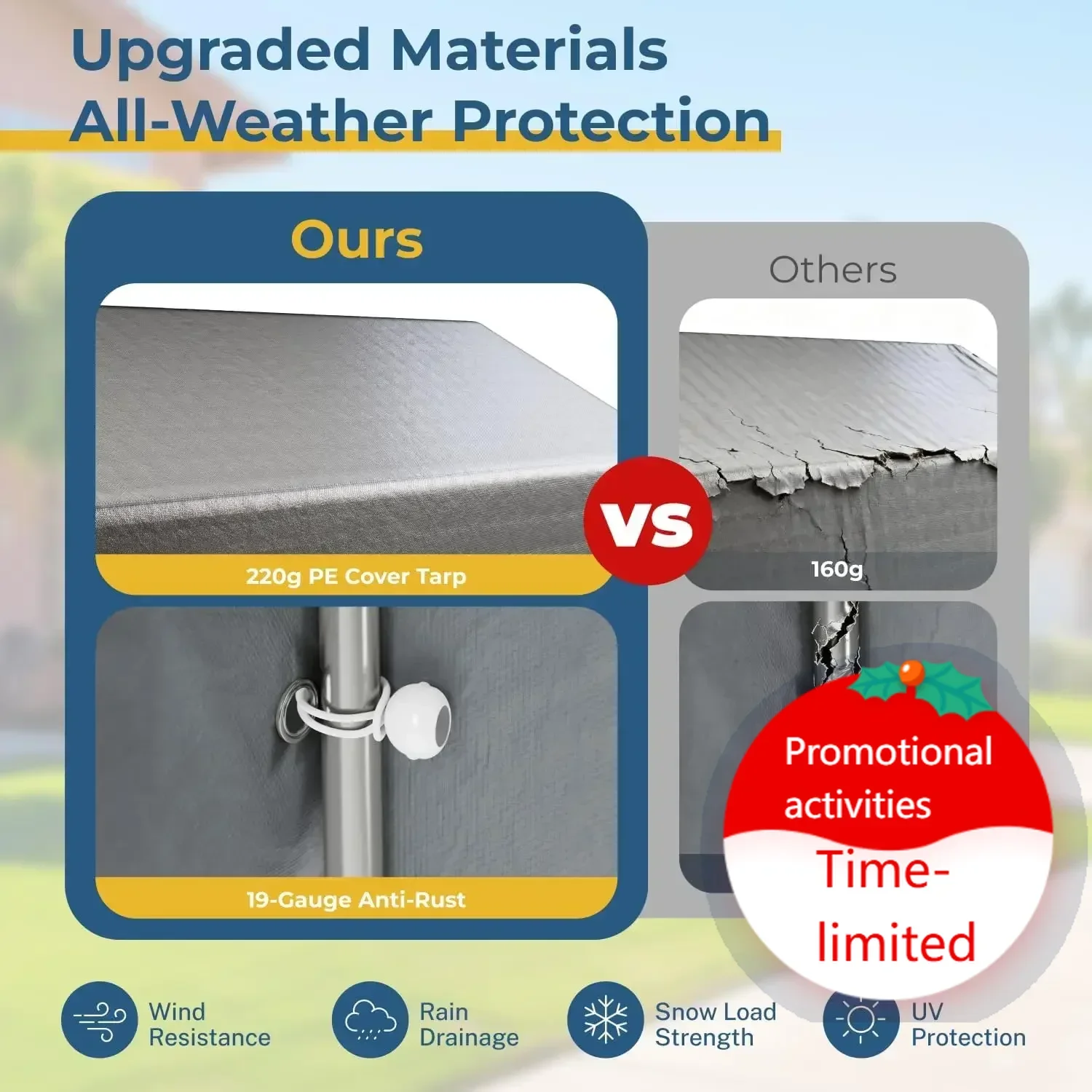 Upgraded Materials
All-Weather Protection

Ours

220g PE Cover Tarp

19-Gauge Anti-Rust

VS

Others

160g

Promotional activities

Time-limited

Wind Resistance

Rain Drainage

Snow Load Strength

UV Protection